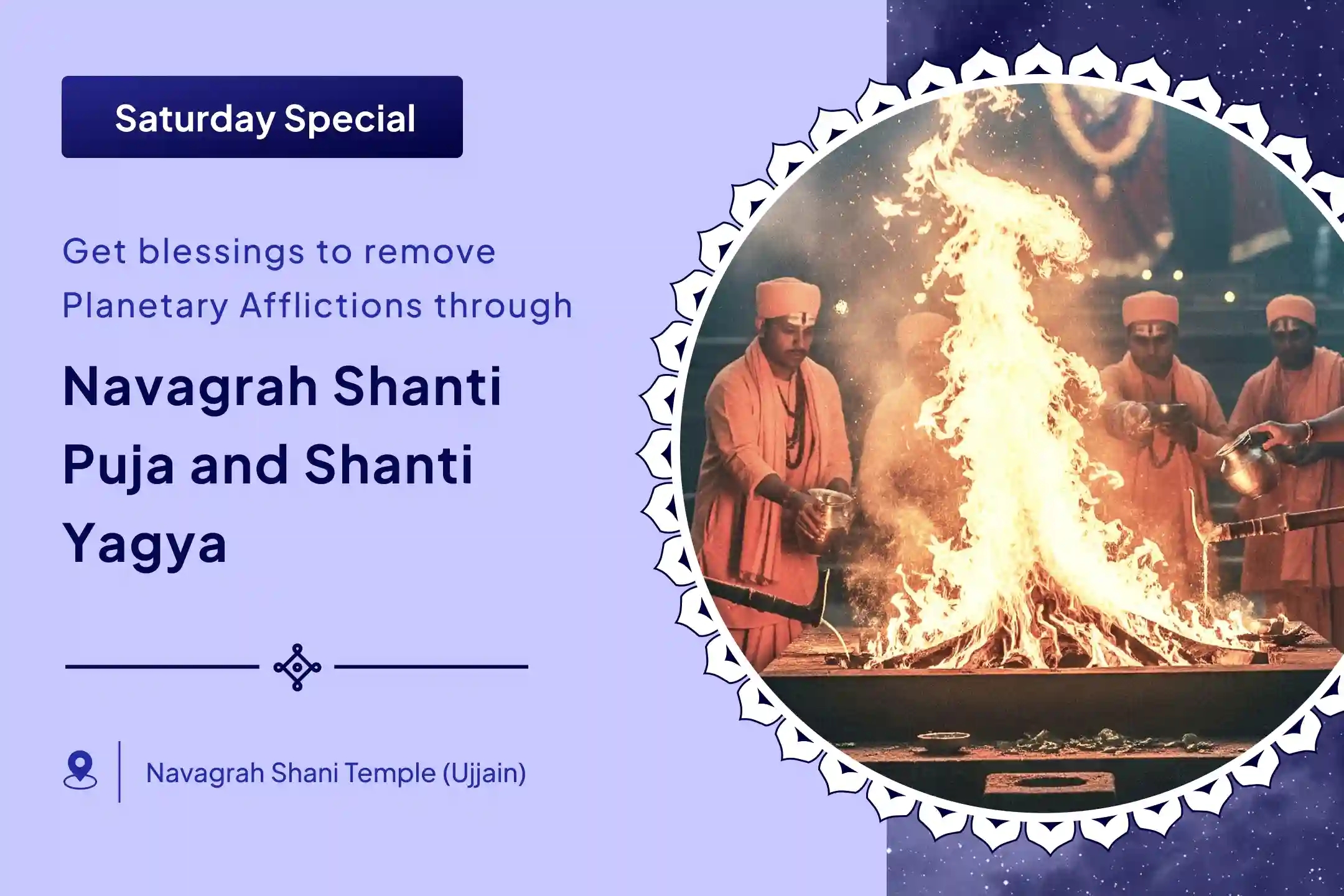 Saturday Special

Get blessings to remove Planetary Afflictions through

Navagrah Shanti Puja and Shanti Yagya

Navagrah Shani Temple (Ujjain)